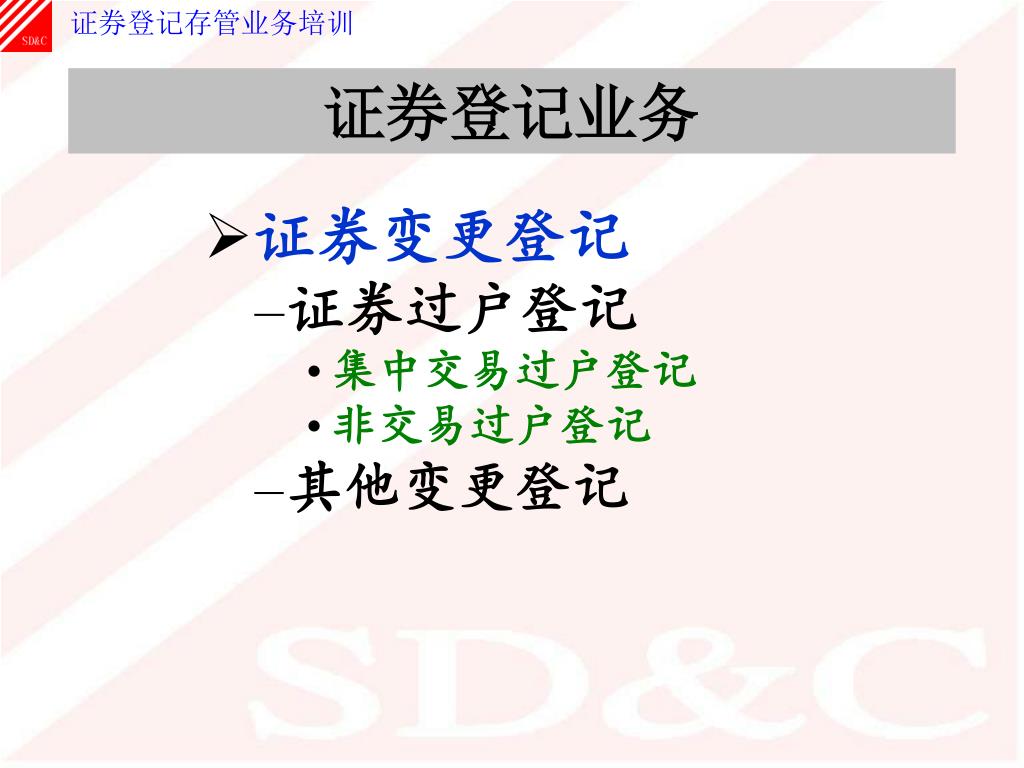 SD&C 证券登记存管业务培训

证券登记业务

➢证券变更登记

–证券过户登记

• 集中交易过户登记

• 非交易过户登记

–其他变更登记

SD&C